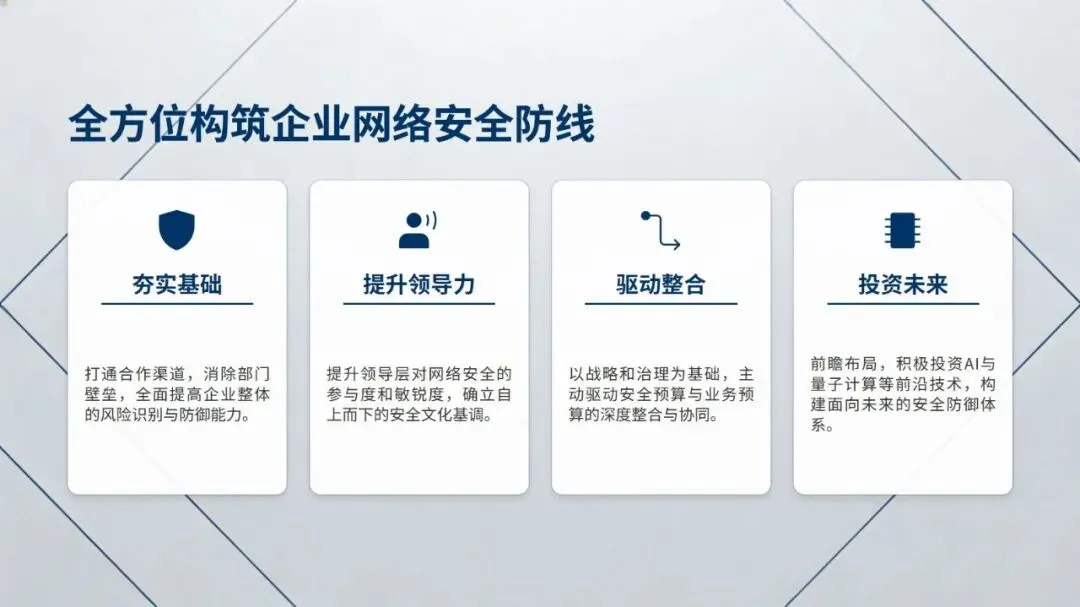 全方位构筑企业网络安全防线

夯实基础

打通合作渠道，消除部门壁垒，全面提高企业整体的风险识别与防御能力。

提升领导力

提升领导层对网络安全的参与度和敏锐度，确立自上而下的安全文化基调。

驱动整合

以战略和治理为基础，主动驱动安全预算与业务预算的深度整合与协同。

投资未来

前瞻布局，积极投资AI与量子计算等前沿技术，构建面向未来的安全防御体系。